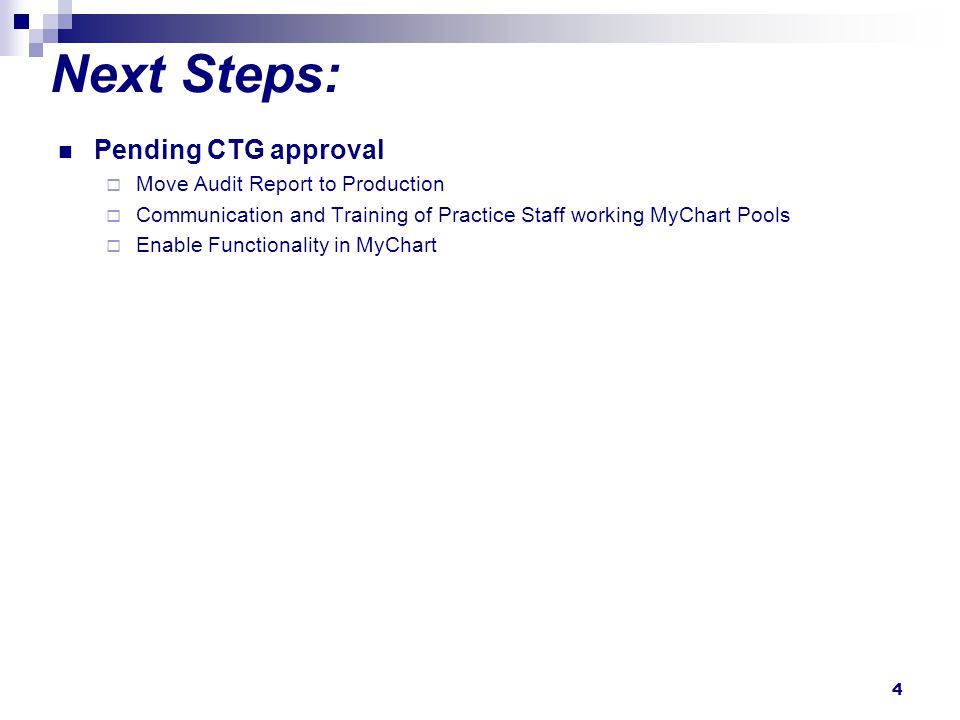 Next Steps:

Pending CTG approval

Move Audit Report to Production

Communication and Training of Practice Staff working MyChart Pools

Enable Functionality in MyChart

4